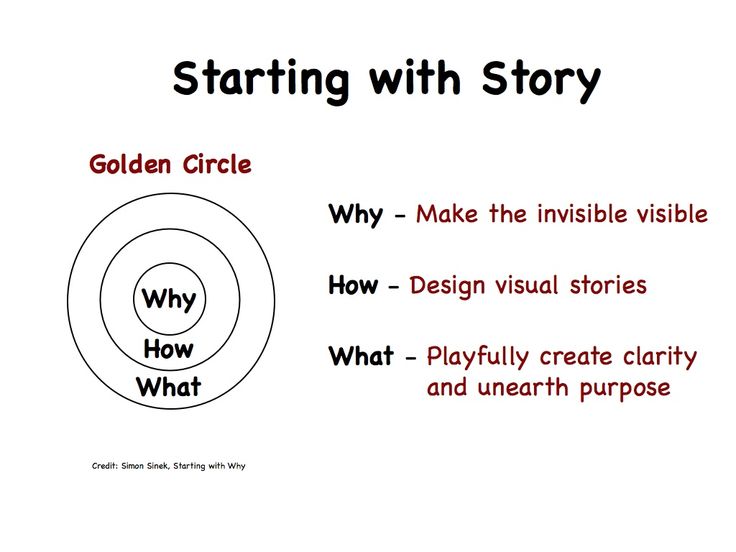 Starting with Story

Golden Circle

Why

How

What

Why - Make the invisible visible

How - Design visual stories

What - Playfully create clarity and unearth purpose

Credit: Simon Sinek, Starting with Why